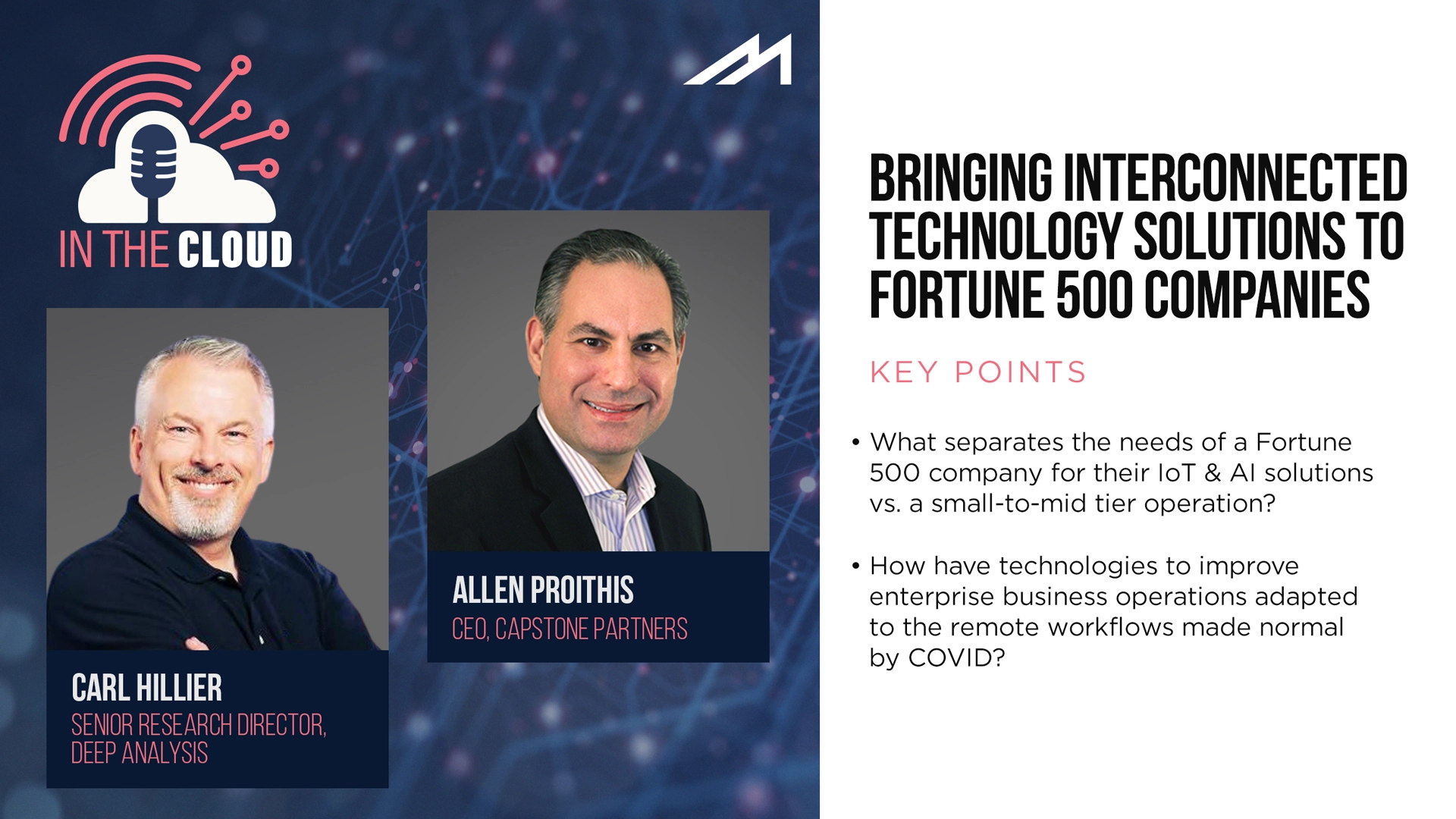 IN THE CLOUD

ALLEN PROITHIS
CEO, CAPSTONE PARTNERS

CARL HILLIER
SENIOR RESEARCH DIRECTOR, DEEP ANALYSIS

BRINGING INTERCONNECTED TECHNOLOGY SOLUTIONS TO FORTUNE 500 COMPANIES

KEY POINTS

• What separates the needs of a Fortune 500 company for their IoT & AI solutions vs. a small-to-mid tier operation?

• How have technologies to improve enterprise business operations adapted to the remote workflows made normal by COVID?